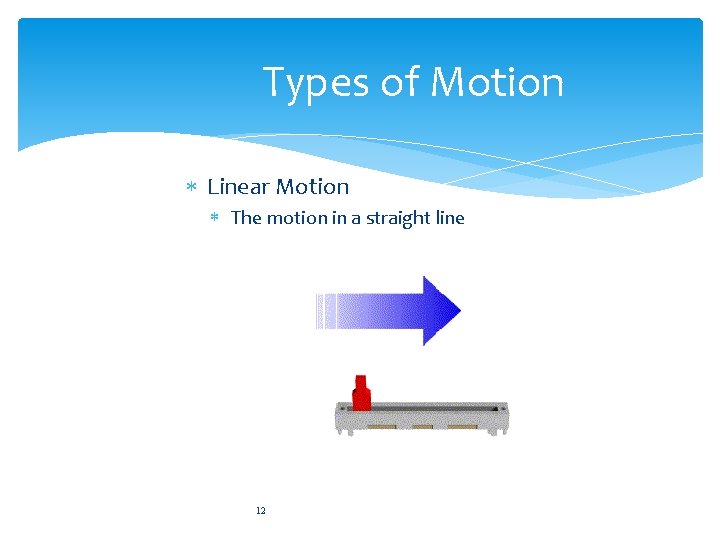 Types of Motion

* Linear Motion
  * The motion in a straight line

12